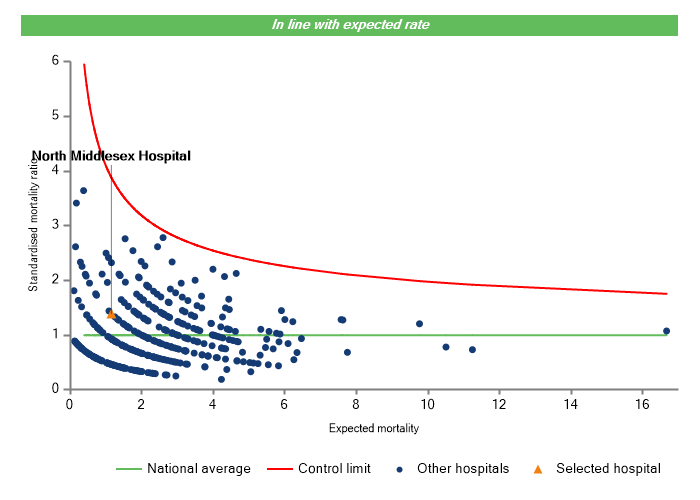 In line with expected rate

North Middlesex Hospital

Standardised mortality ratio

6
5
4
3
2
1
0

0 2 4 6 8 10 12 14 16

Expected mortality

National average Control limit Other hospitals Selected hospital